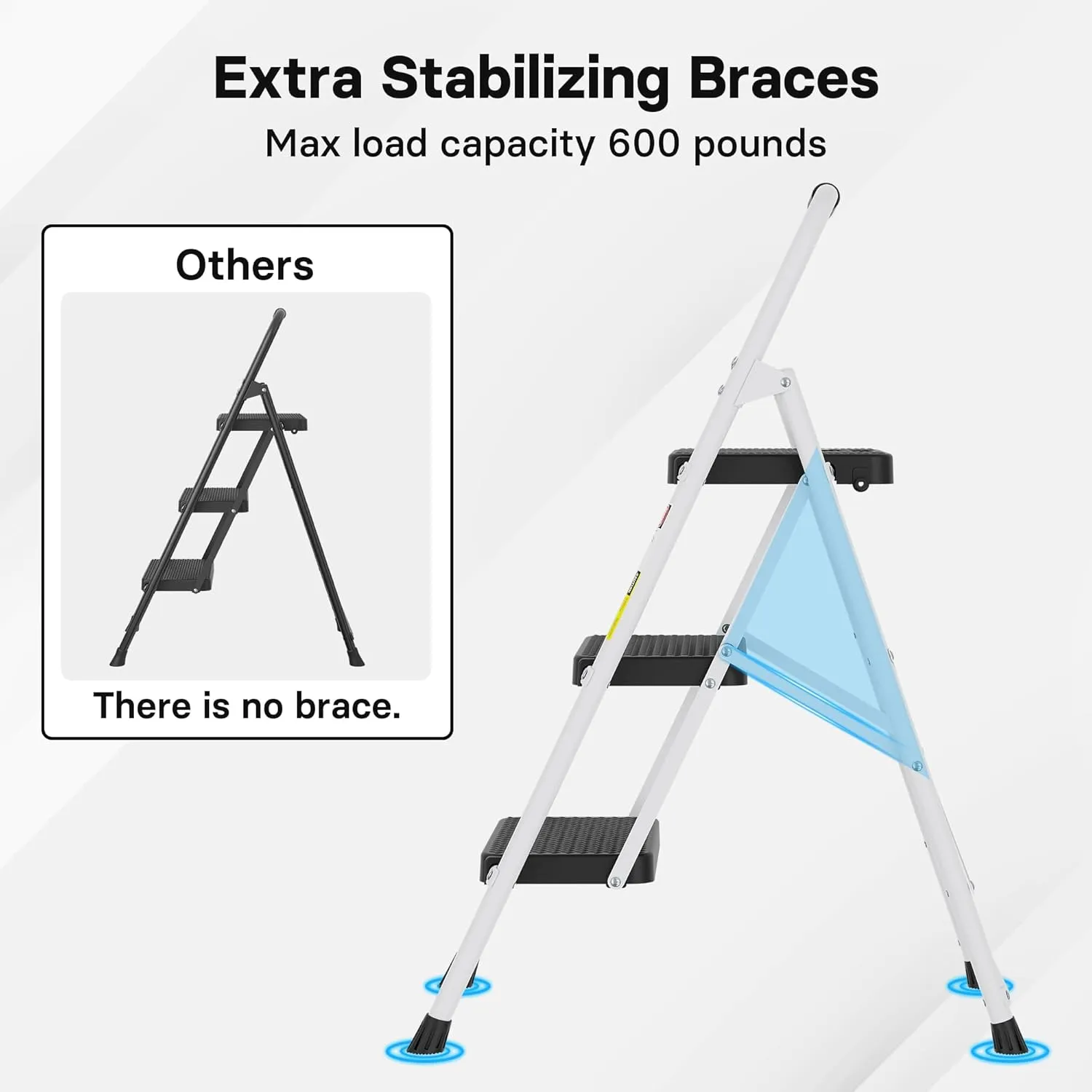 Extra Stabilizing Braces
Max load capacity 600 pounds

Others

There is no brace.